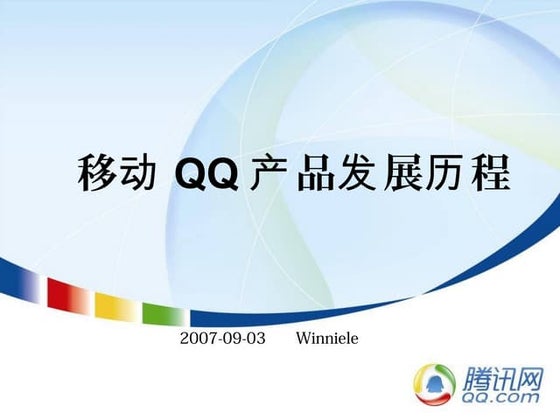 移动 QQ 产品发展历程

2007-09-03 Winniele

腾讯网
QQ.com